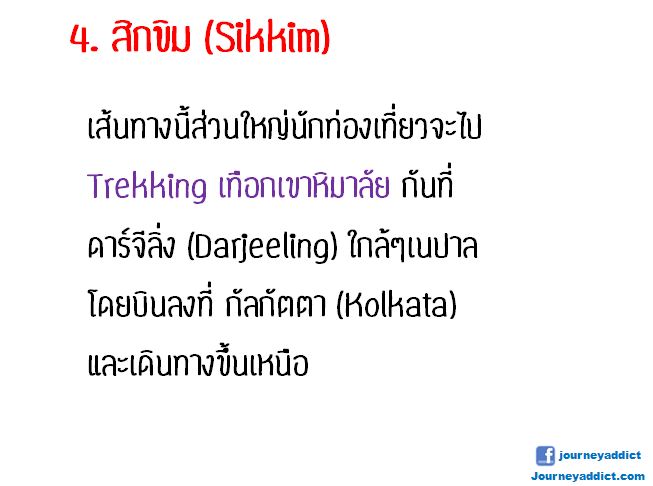 4. สิกขิม (Sikkim)

เส้นทางนี้ส่วนใหญ่นักท่องเที่ยวจะไป Trekking เทือกเขาหิมาลัย กันที่ ดาร์จีลิ่ง (Darjeeling) ใกล้ๆเนปาล โดยบินลงที่ กัลกัตตา (Kolkata) และเดินทางขึ้นเหนือ

journeyaddict
Journeyaddict.com